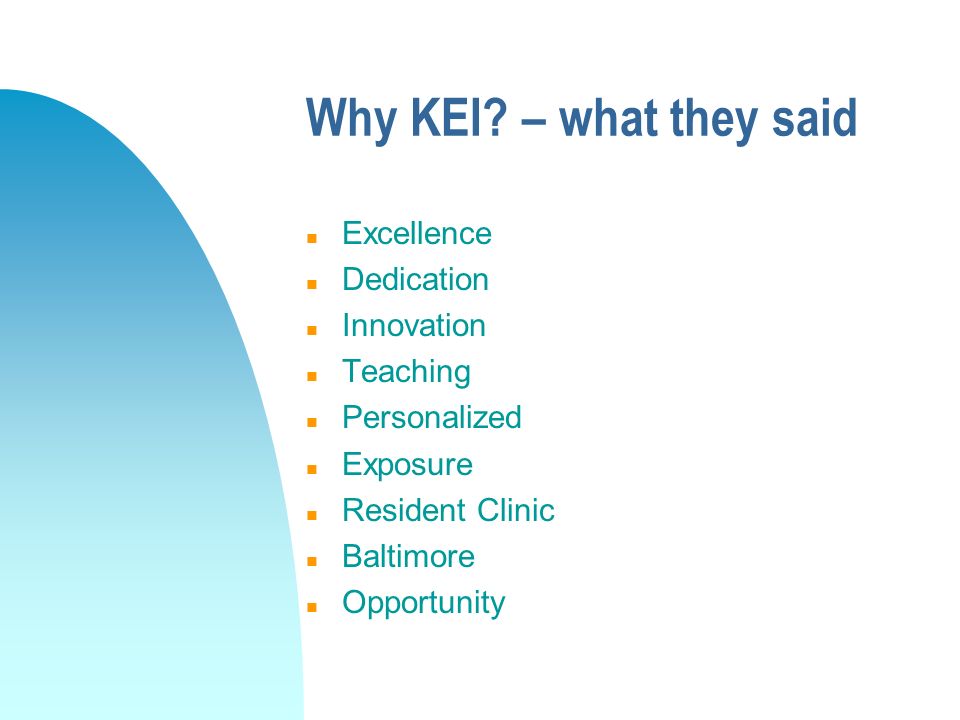 Why KEI? – what they said

- Excellence
- Dedication
- Innovation
- Teaching
- Personalized
- Exposure
- Resident Clinic
- Baltimore
- Opportunity